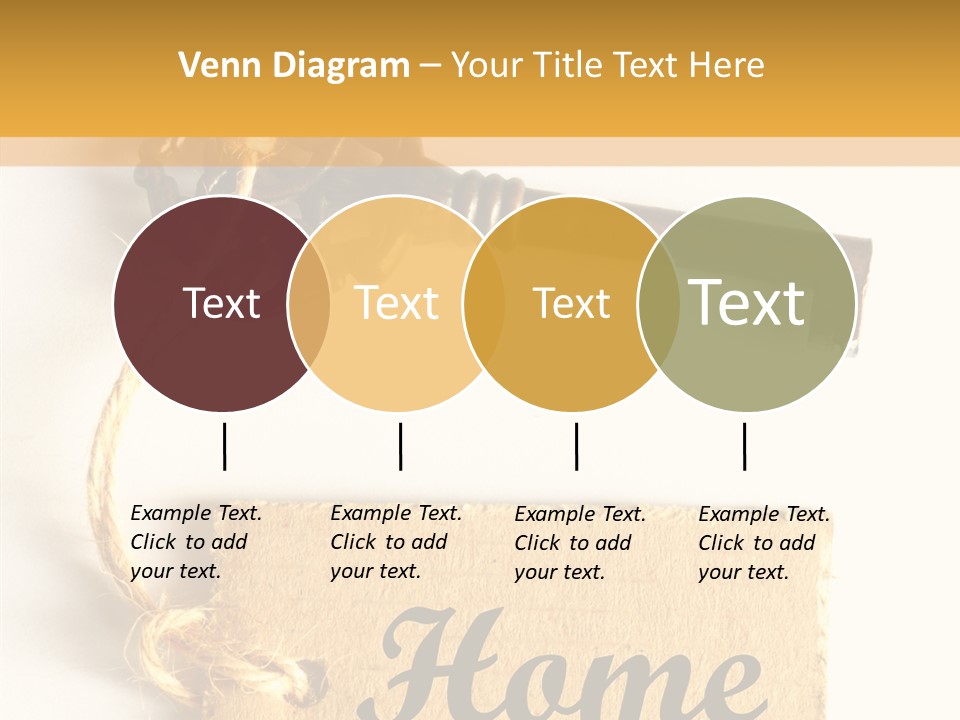 Venn Diagram – Your Title Text Here

Text

Text

Text

Text

Example Text. Click to add your text.

Example Text. Click to add your text.

Example Text. Click to add your text.

Example Text. Click to add your text.

Home